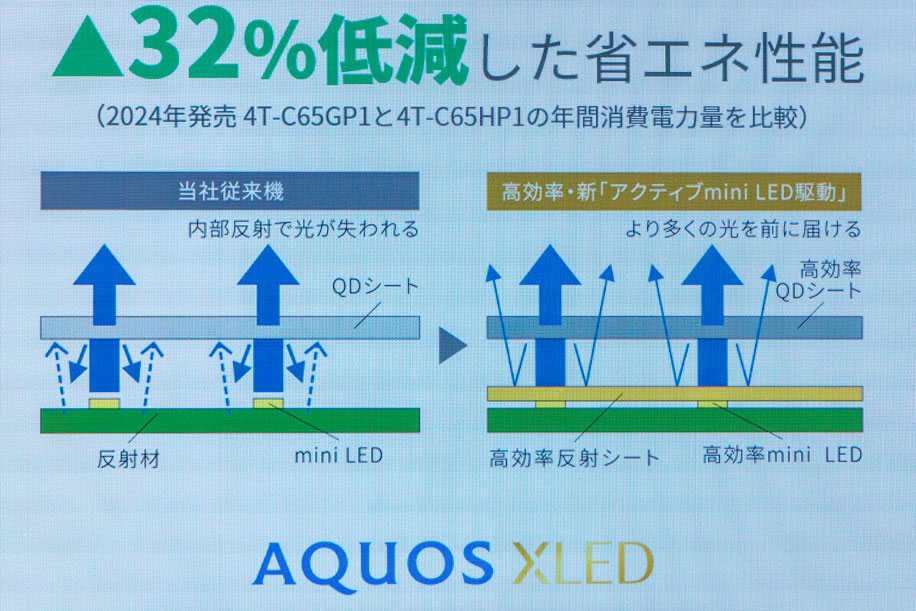 ▲32%低減した省エネ性能

（2024年発売 4T-C65GP1と4T-C65HP1の年間消費電力量を比較）

当社従来機

内部反射で光が失われる

QDシート

反射材

mini LED

高効率・新「アクティブmini LED駆動」

より多くの光を前に届ける

高効率 QDシート

高効率反射シート

高効率mini LED

AQUOS XLED